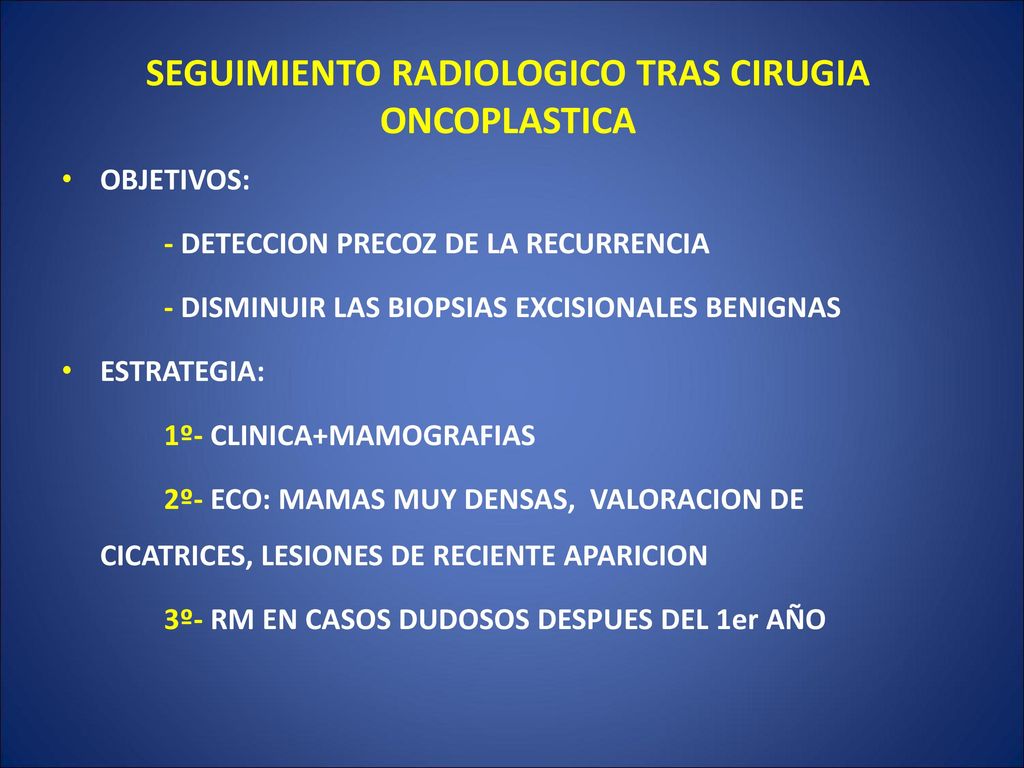 SEGUIMIENTO RADIOLOGICO TRAS CIRUGIA ONCOPLASTICA

• OBJETIVOS:

- DETECCION PRECOZ DE LA RECURRENCIA

- DISMINUIR LAS BIOPSIAS EXCISIONALES BENIGNAS

• ESTRATEGIA:

1º- CLINICA+MAMOGRAFIAS

2º- ECO: MAMAS MUY DENSAS, VALORACION DE CICATRICES, LESIONES DE RECIENTE APARICION

3º- RM EN CASOS DUDOSOS DESPUES DEL 1er AÑO